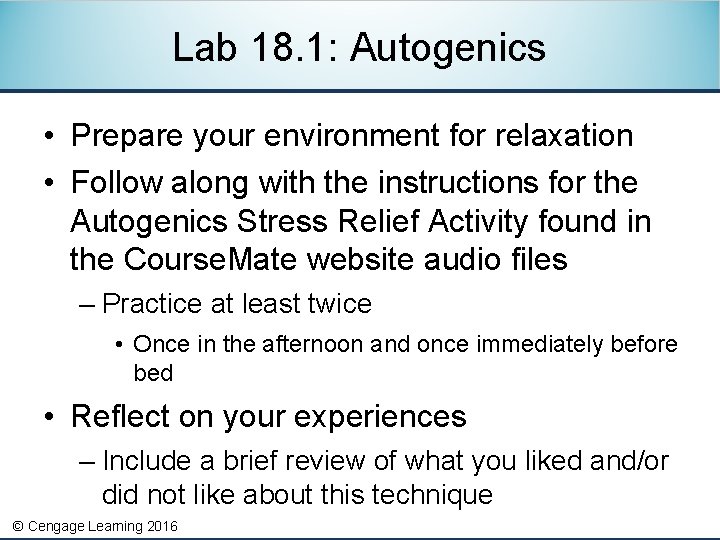 Lab 18.1: Autogenics

• Prepare your environment for relaxation
• Follow along with the instructions for the Autogenics Stress Relief Activity found in the CourseMate website audio files
– Practice at least twice
• Once in the afternoon and once immediately before bed
• Reflect on your experiences
– Include a brief review of what you liked and/or did not like about this technique

© Cengage Learning 2016